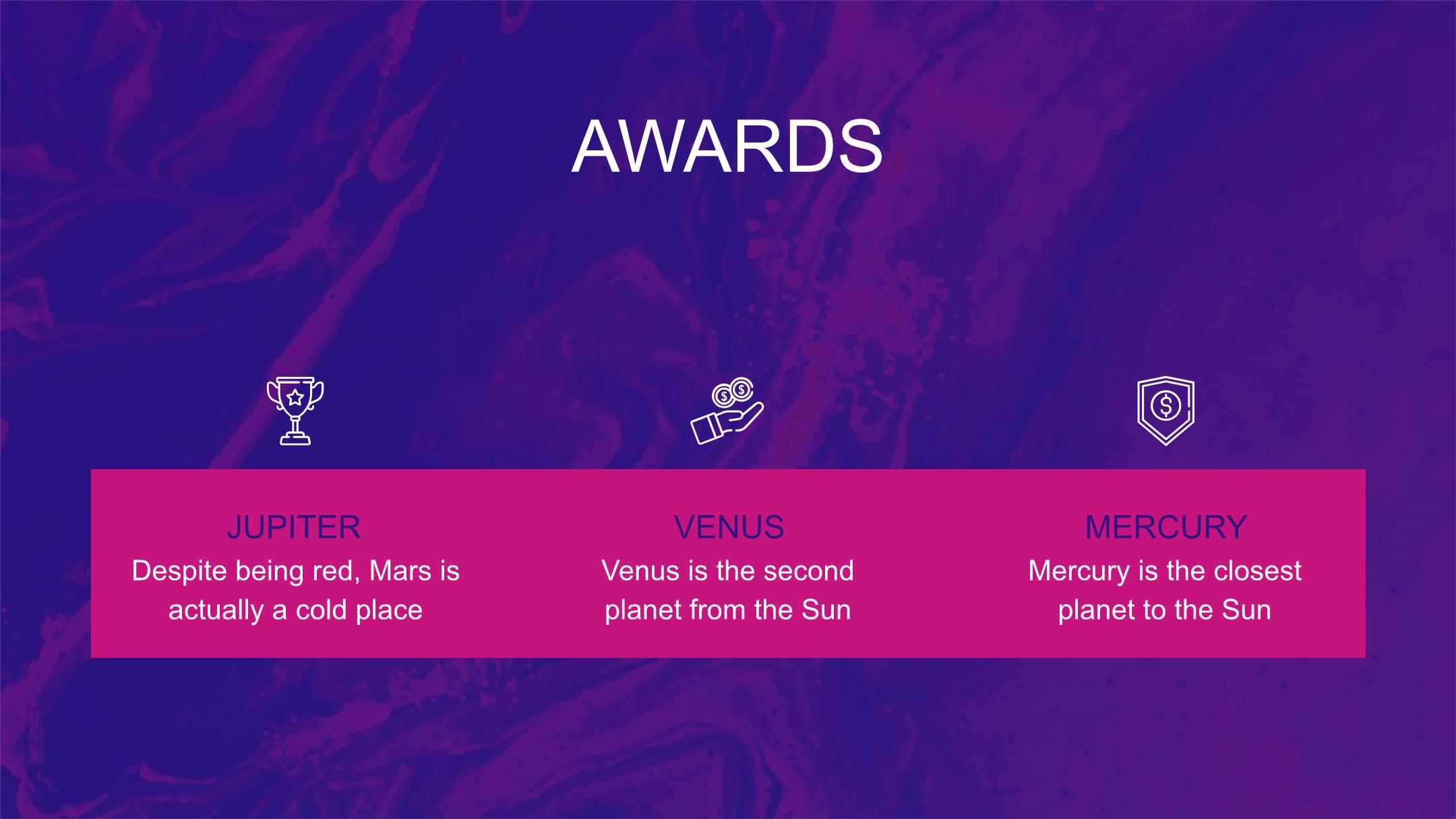 AWARDS

JUPITER
Despite being red, Mars is actually a cold place

VENUS
Venus is the second planet from the Sun

MERCURY
Mercury is the closest planet to the Sun